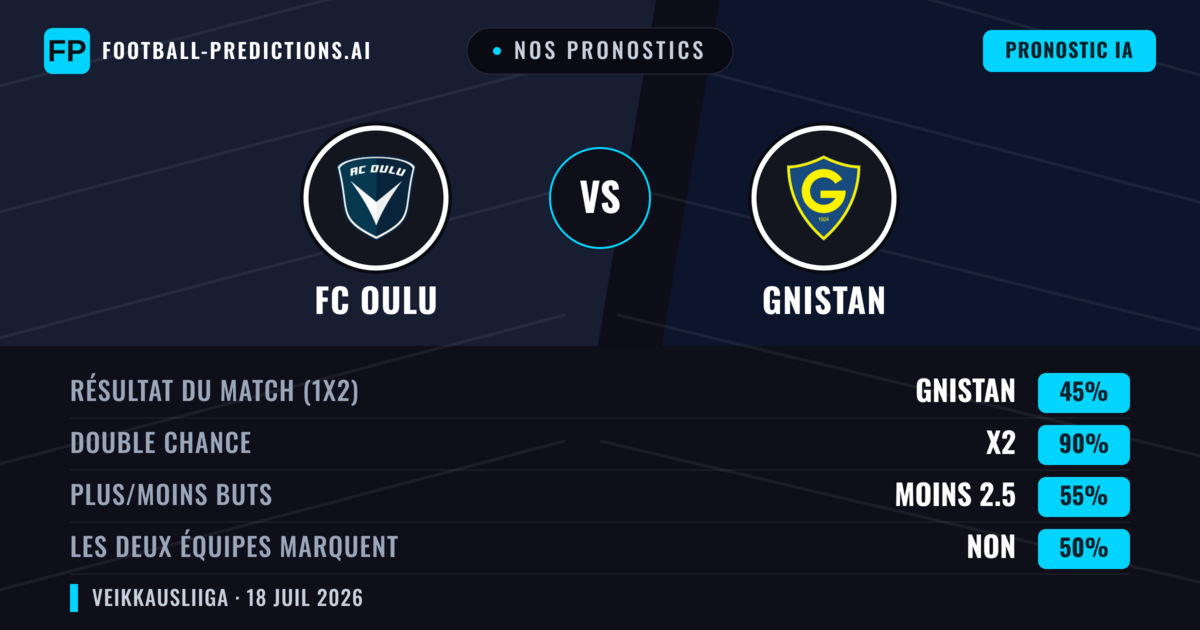 FP FOOTBALL-PREDICTIONS.AI

NOS PRONOSTICS

PRONOSTIC IA

AC OULU

VS

G
1924

FC OULU

GNISTAN

| | | |
|---|---|---|
| RÉSULTAT DU MATCH (1X2) | GNISTAN | 45% |
| DOUBLE CHANCE | X2 | 90% |
| PLUS/MOINS BUTS | MOINS 2.5 | 55% |
| LES DEUX ÉQUIPES MARQUENT | NON | 50% |

VEIKKAUSLIIGA · 18 JUIL 2026